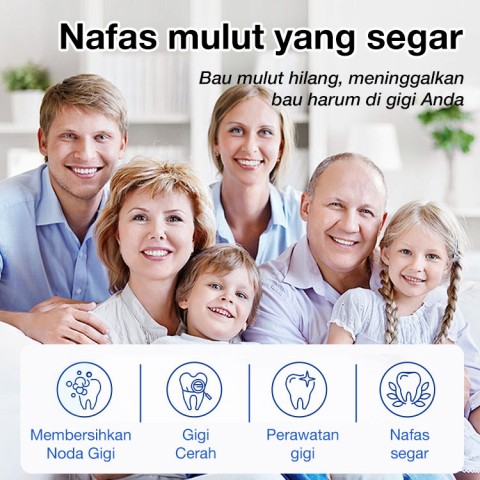 Nafas mulut yang segar

Bau mulut hilang, meninggalkan bau harum di gigi Anda

Membersihkan Noda Gigi

Gigi Cerah

Perawatan gigi

Nafas segar